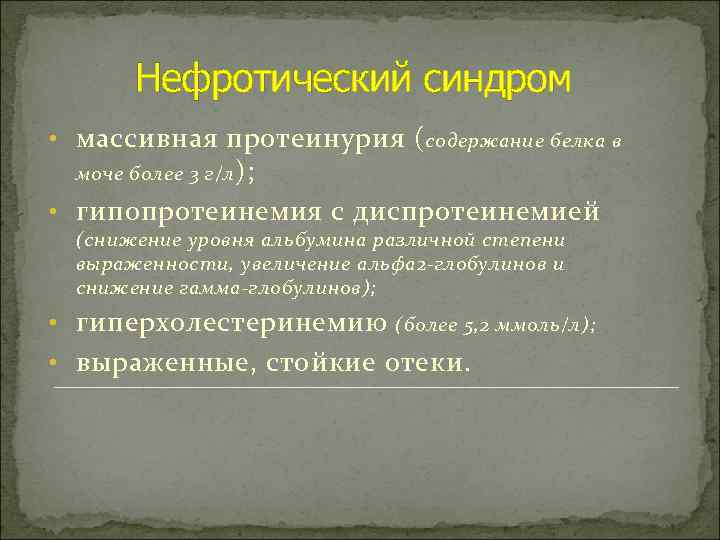 Нефротический синдром

• массивная протеинурия (содержание белка в моче более 3 г/л);
• гипопротеинемия с диспротеинемией (снижение уровня альбумина различной степени выраженности, увеличение альфа2-глобулинов и снижение гамма-глобулинов);
• гиперхолестеринемию (более 5,2 ммоль/л);
• выраженные, стойкие отеки.